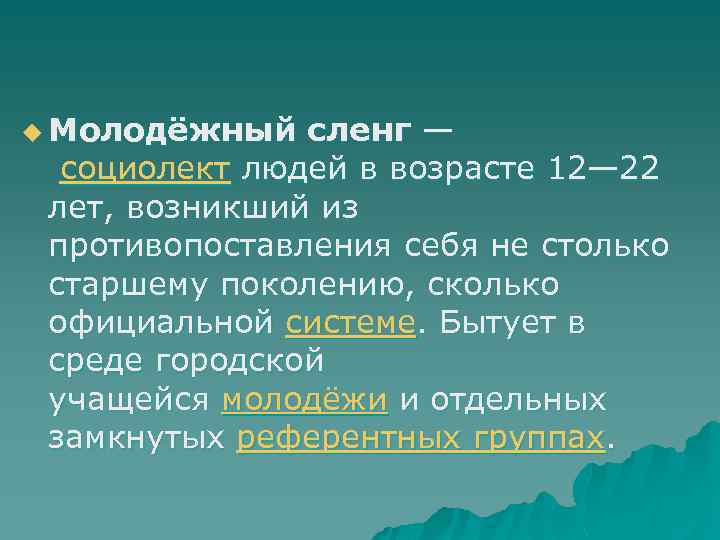 Молодёжный сленг — социолект людей в возрасте 12—22 лет, возникший из противопоставления себя не столько старшему поколению, сколько официальной системе. Бытует в среде городской учащейся молодёжи и отдельных замкнутых референтных группах.